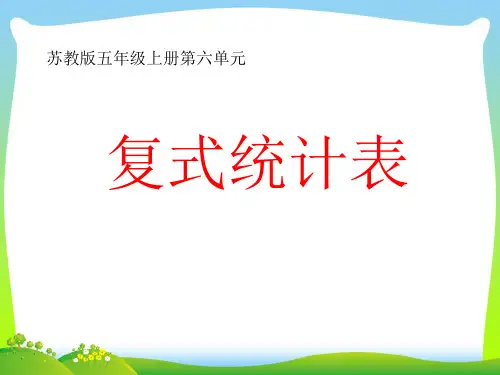 苏教版五年级上册第六单元

复式统计表